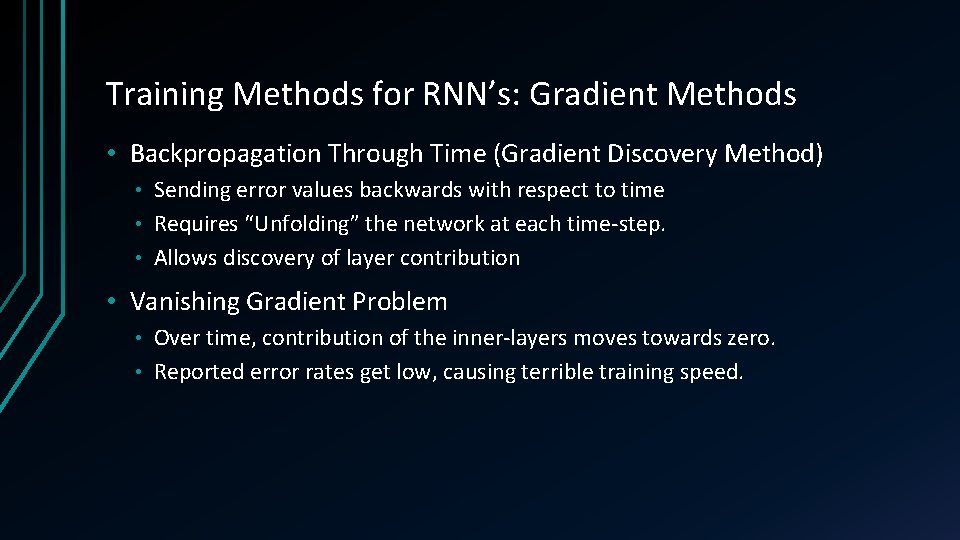 Training Methods for RNN’s: Gradient Methods

• Backpropagation Through Time (Gradient Discovery Method)
  • Sending error values backwards with respect to time
  • Requires “Unfolding” the network at each time-step.
  • Allows discovery of layer contribution

• Vanishing Gradient Problem
  • Over time, contribution of the inner-layers moves towards zero.
  • Reported error rates get low, causing terrible training speed.